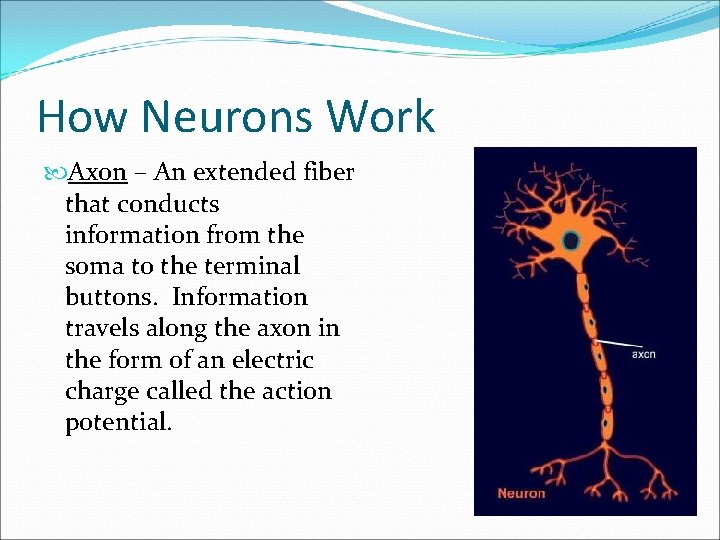 How Neurons Work

Axon – An extended fiber that conducts information from the soma to the terminal buttons. Information travels along the axon in the form of an electric charge called the action potential.

axon

Neuron